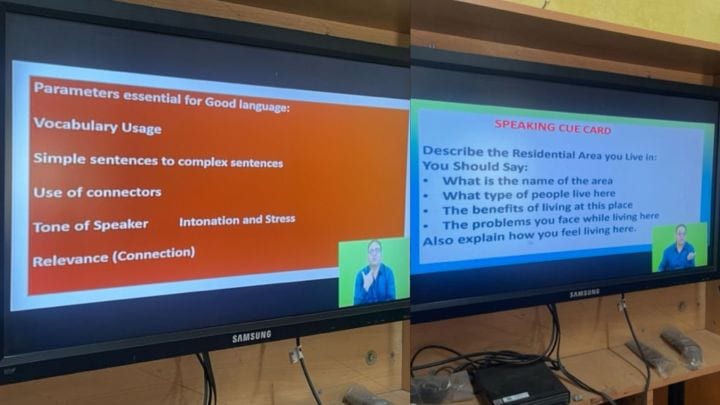 Parameters essential for Good language:

Vocabulary Usage

Simple sentences to complex sentences

Use of connectors

Tone of Speaker Intonation and Stress

Relevance (Connection)

SAMSUNG

SPEAKING CUE CARD

Describe the Residential Area you Live in:
You Should Say:
• What is the name of the area
• What type of people live here
• The benefits of living at this place
• The problems you face while living here
Also explain how you feel living here.

SAMSUNG